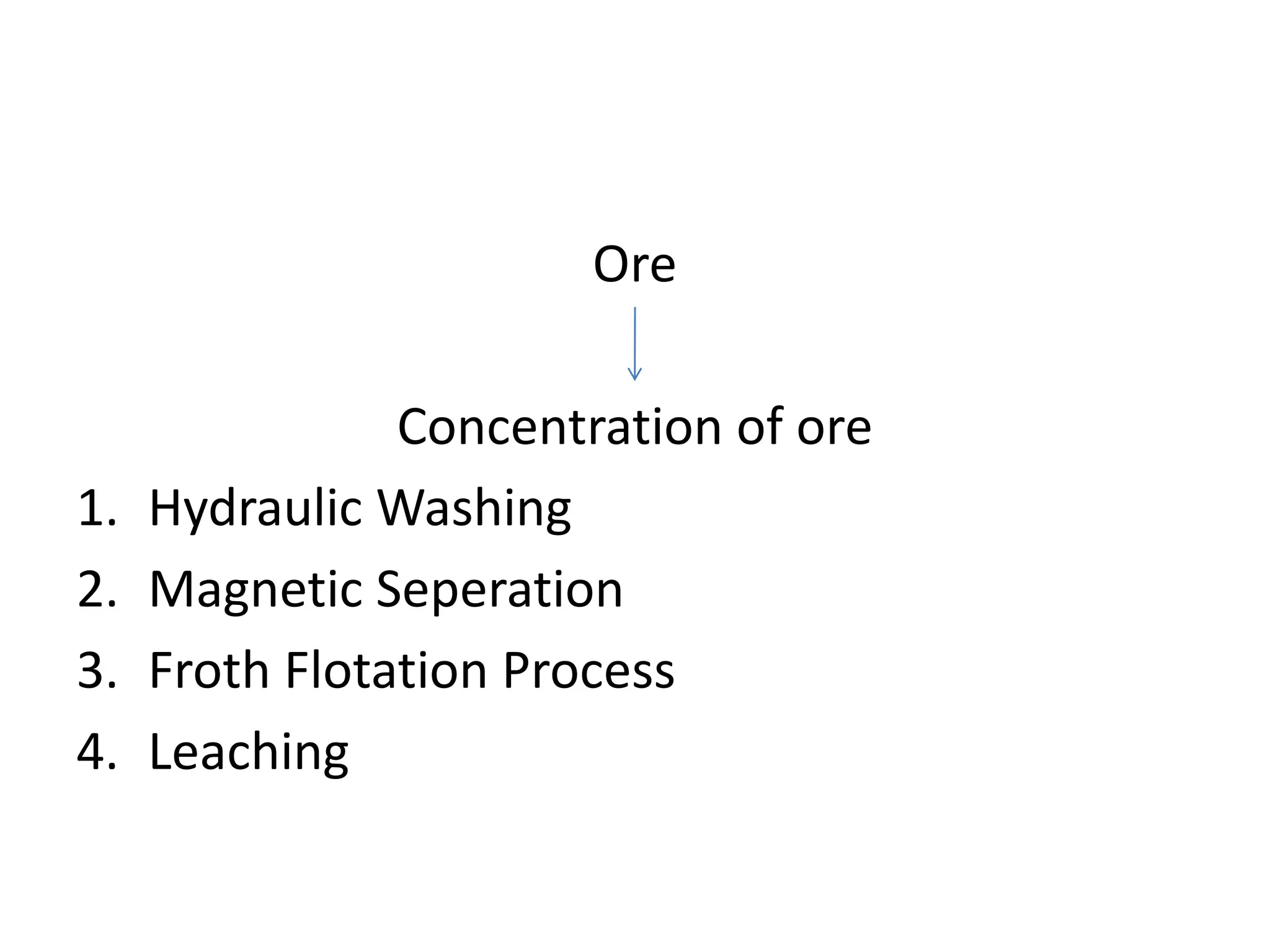 Ore

Concentration of ore

1. Hydraulic Washing
2. Magnetic Seperation
3. Froth Flotation Process
4. Leaching